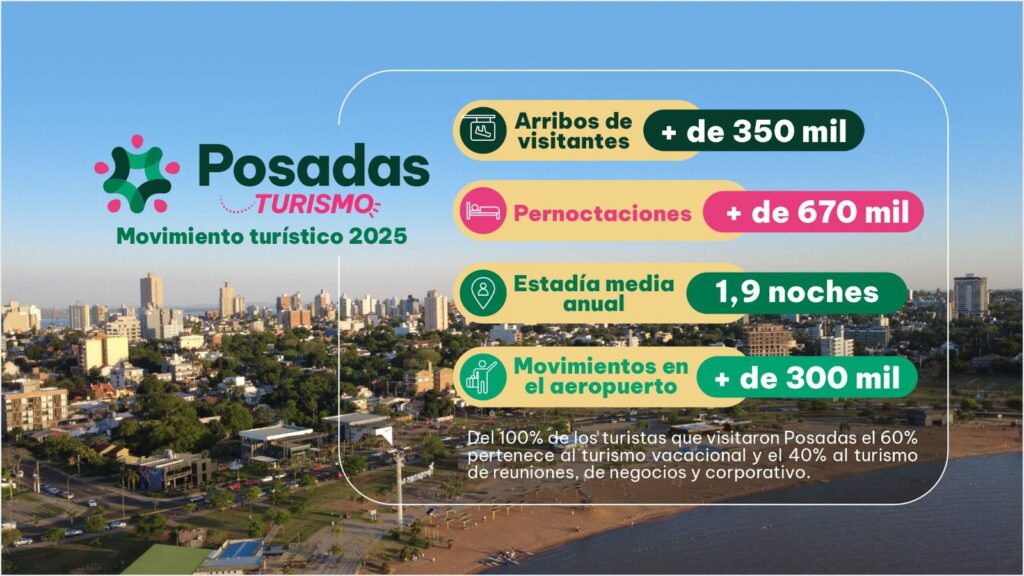 Posadas
TURISMO
Movimiento turístico 2025

Arribos de visitantes + de 350 mil

Pernoctaciones + de 670 mil

Estadía media anual 1,9 noches

Movimientos en el aeropuerto + de 300 mil

Del 100% de los turistas que visitaron Posadas el 60% pertenece al turismo vacacional y el 40% al turismo de reuniones, de negocios y corporativo.